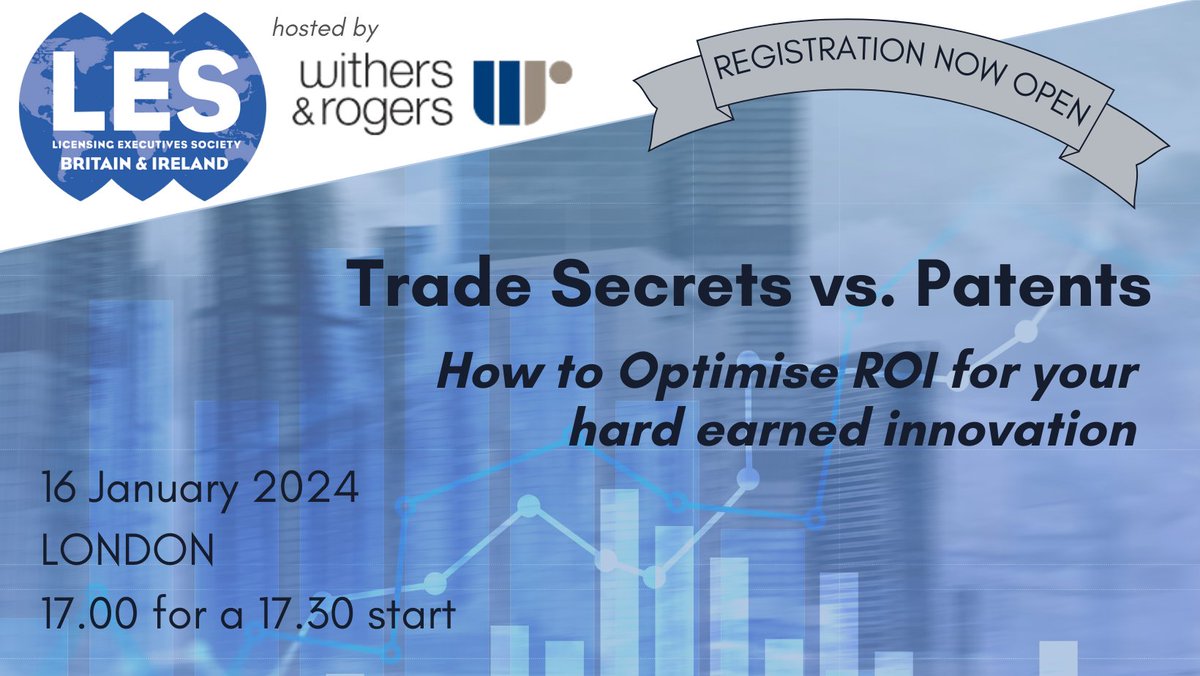 LES
LICENSING EXECUTIVES SOCIETY
BRITAIN & IRELAND

hosted by

withers & rogers

REGISTRATION NOW OPEN

Trade Secrets vs. Patents

How to Optimise ROI for your hard earned innovation

16 January 2024
LONDON
17.00 for a 17.30 start